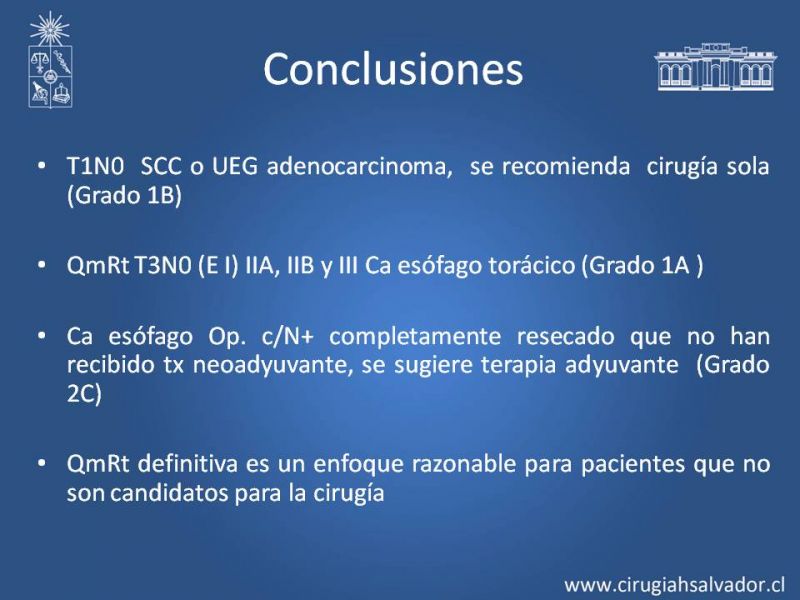 Conclusiones

• T1N0 SCC o UEG adenocarcinoma, se recomienda cirugía sola (Grado 1B)

• QmRt T3N0 (E I) IIA, IIB y III Ca esófago torácico (Grado 1A )

• Ca esófago Op. c/N+ completamente resecado que no han recibido tx neoadyuvante, se sugiere terapia adyuvante (Grado 2C)

• QmRt definitiva es un enfoque razonable para pacientes que no son candidatos para la cirugía

www.cirugiahsalvador.cl